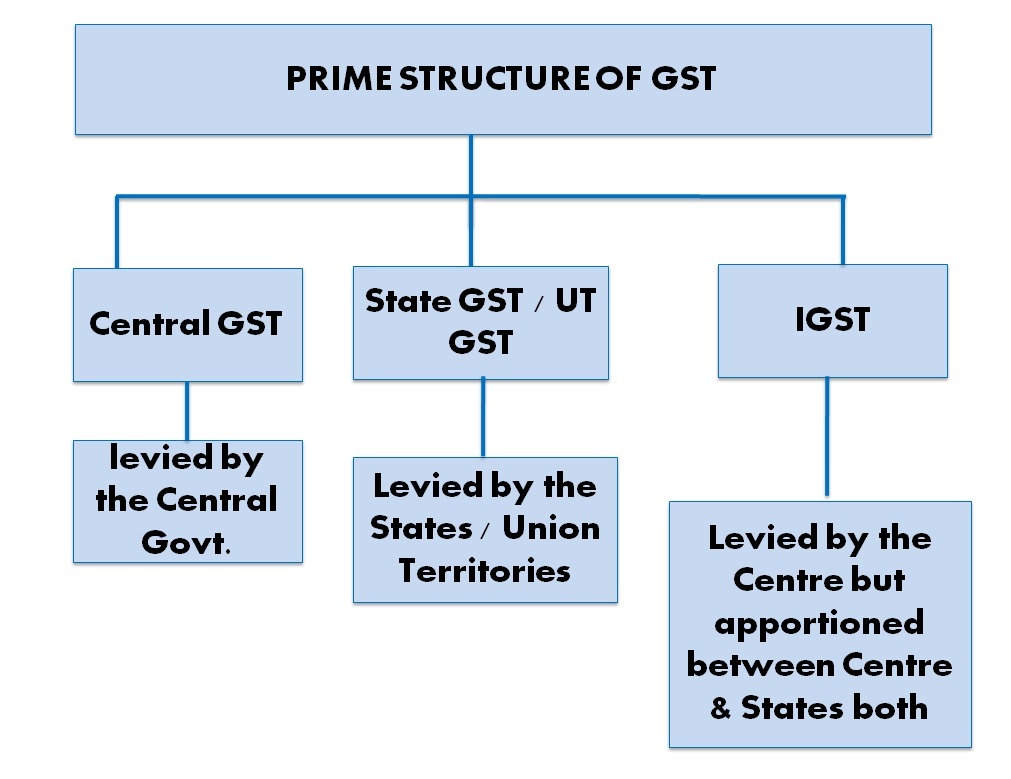 PRIME STRUCTURE OF GST

Central GST

State GST / UT GST

IGST

levied by the Central Govt.

Levied by the States / Union Territories

Levied by the Centre but apportioned between Centre & States both